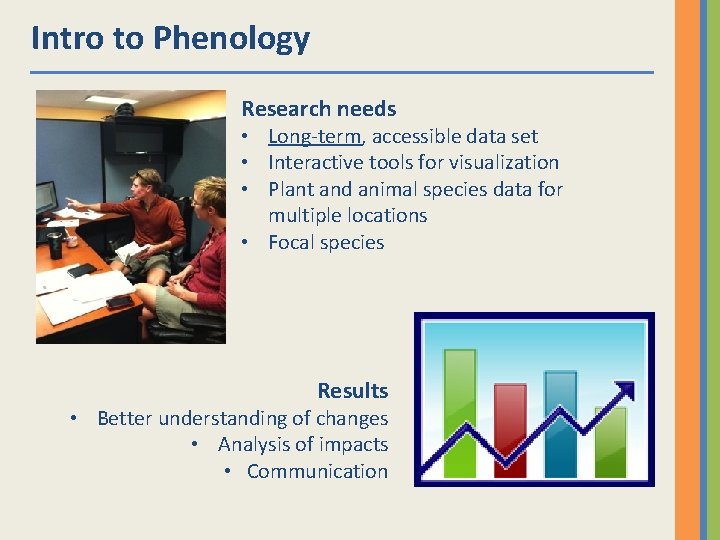 Intro to Phenology

Research needs
• Long-term, accessible data set
• Interactive tools for visualization
• Plant and animal species data for multiple locations
• Focal species

Results
• Better understanding of changes
• Analysis of impacts
• Communication